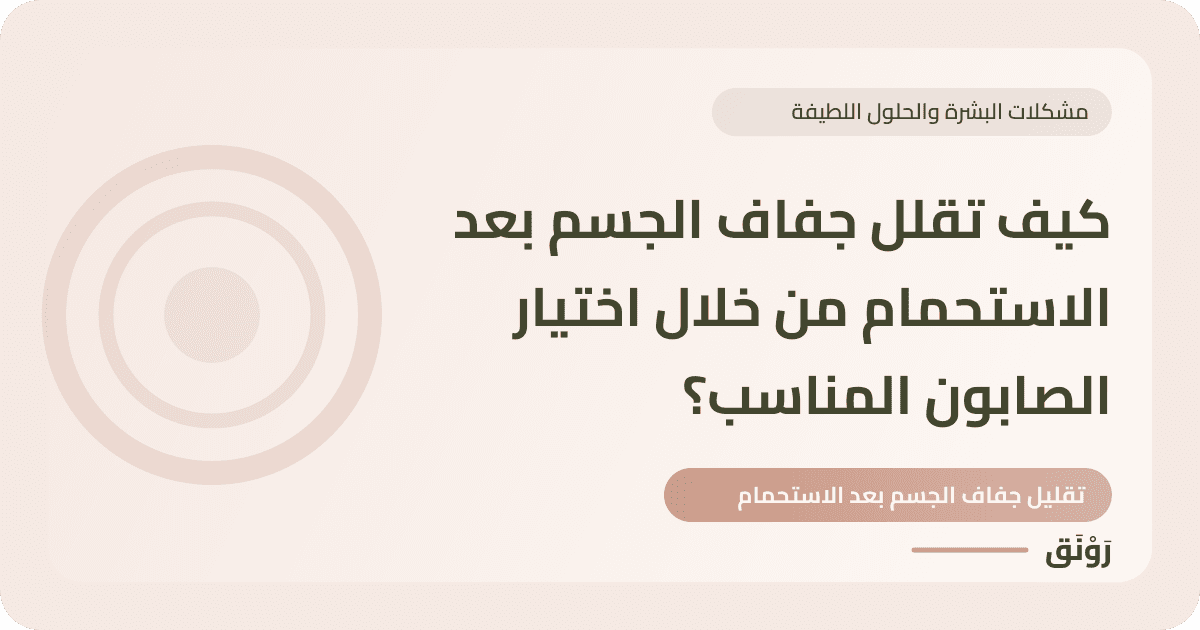 مشكلات البشرة والحلول اللطيفة

كيف تقلل جفاف الجسم بعد الاستحمام من خلال اختيار الصابون المناسب؟

تقليل جفاف الجسم بعد الاستحمام

رَوْنَق